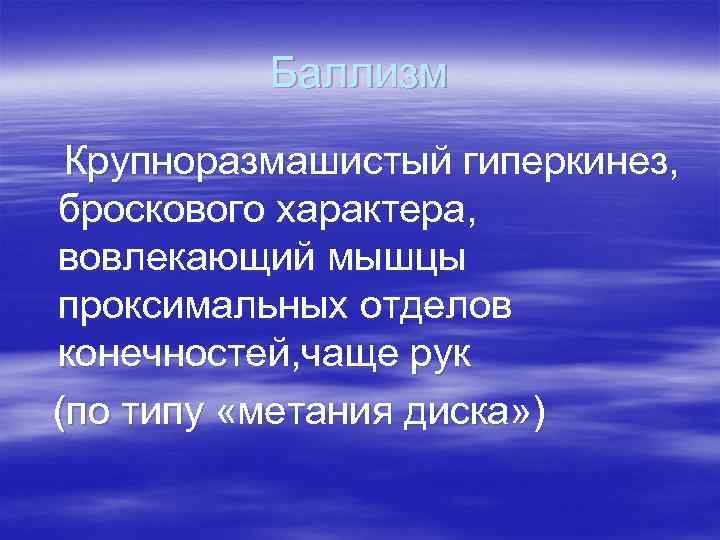 Баллизм

Крупноразмашистый гиперкинез, броскового характера, вовлекающий мышцы проксимальных отделов конечностей,чаще рук

(по типу «метания диска»)